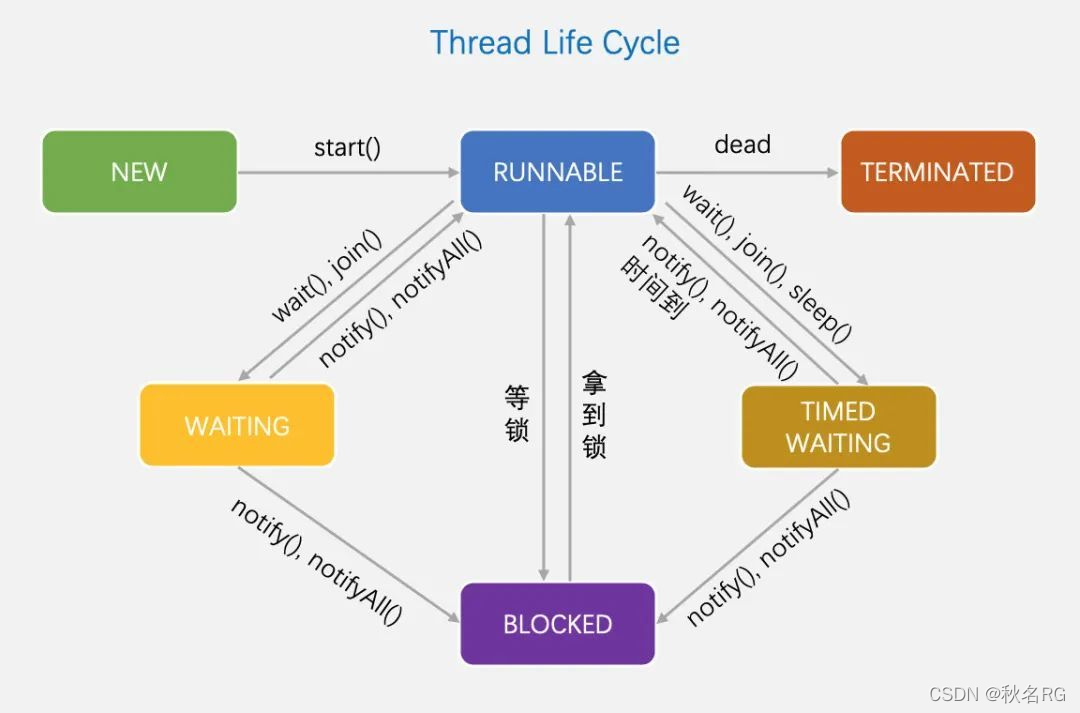 Thread Life Cycle

NEW

start()

RUNNABLE

dead

TERMINATED

wait(), join()

notify(), notifyAll()

wait(), join(), sleep()

notify(), notifyAll()
时间到

等锁

拿到锁

WAITING

TIMED WAITING

notify(), notifyAll()

notify(), notifyAll()

BLOCKED

CSDN @秋名RG